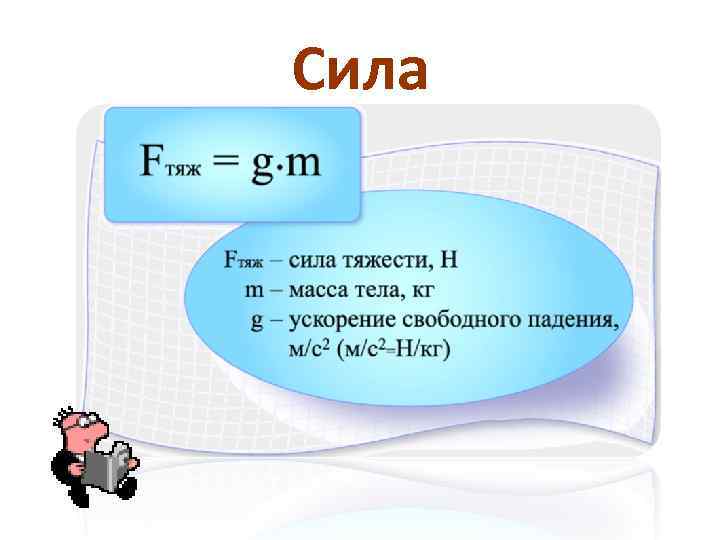 Сила

$F_{тяж} = g \cdot m$

$F_{тяж}$ – сила тяжести, Н
m – масса тела, кг
g – ускорение свободного падения, м/с$^2$ (м/с$^2$=Н/кг)